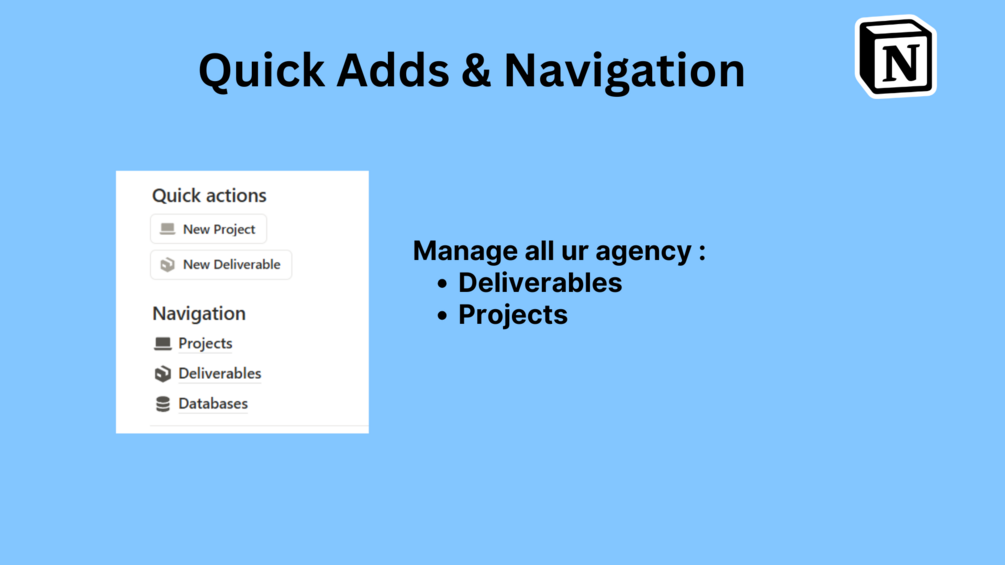 Quick Adds & Navigation

N

Quick actions
New Project
New Deliverable

Navigation
Projects
Deliverables
Databases

Manage all ur agency :
- Deliverables
- Projects